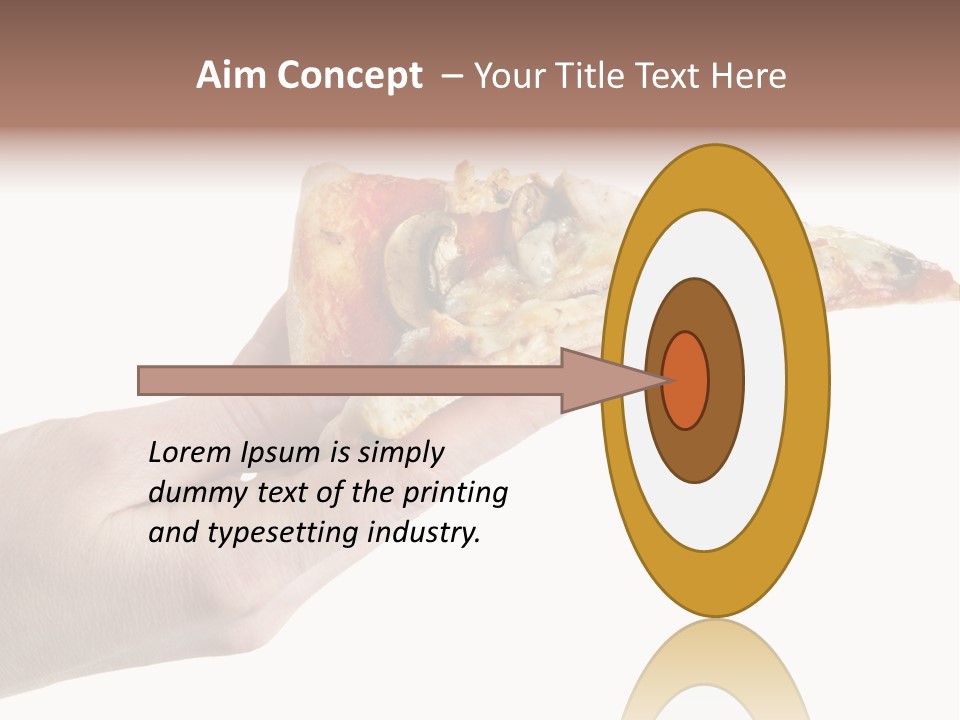 Aim Concept – Your Title Text Here

Lorem Ipsum is simply dummy text of the printing and typesetting industry.